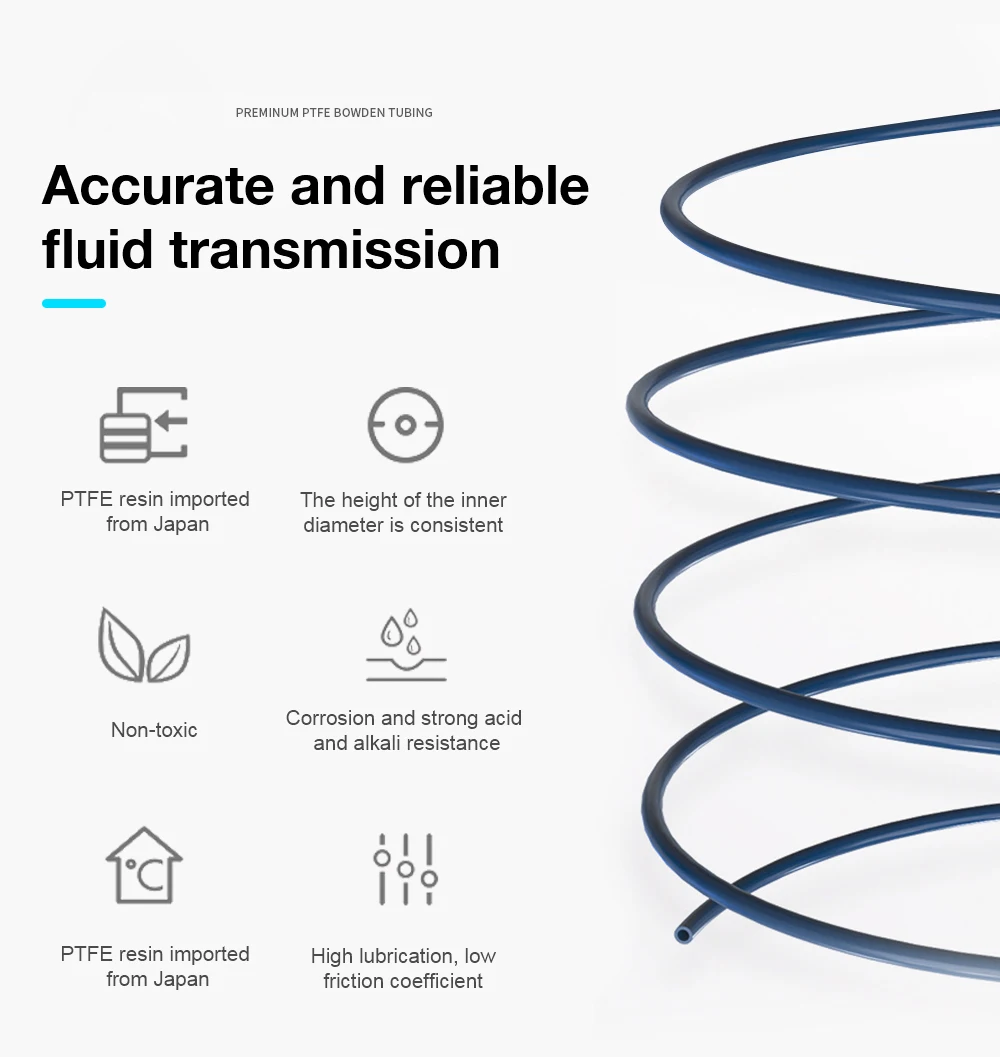 PREMINUM PTFE BOWDEN TUBING

Accurate and reliable fluid transmission

PTFE resin imported from Japan

The height of the inner diameter is consistent

Non-toxic

Corrosion and strong acid and alkali resistance

°C

PTFE resin imported from Japan

High lubrication, low friction coefficient